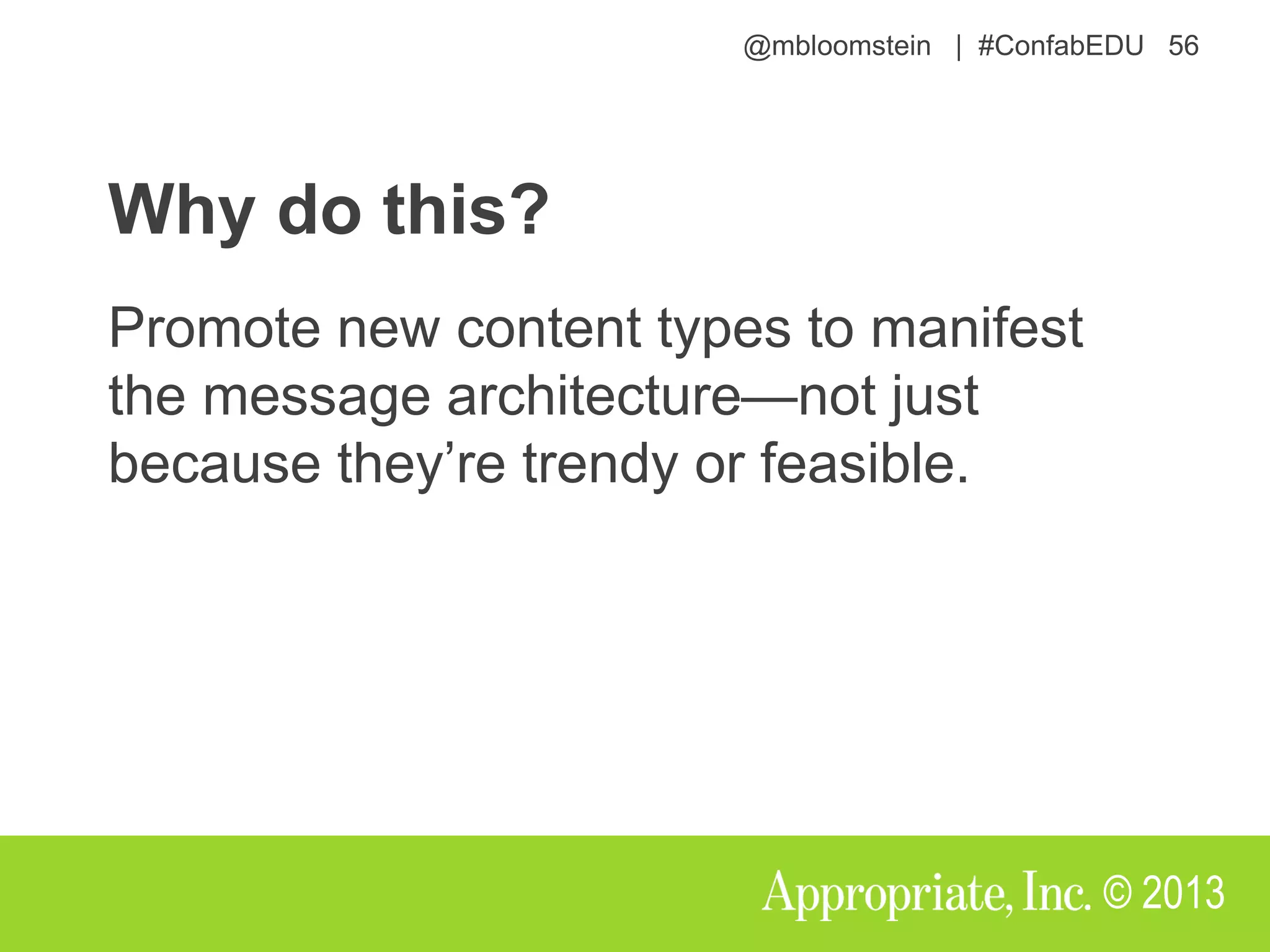 @mbloomstein | #ConfabEDU 56

Why do this?

Promote new content types to manifest the message architecture—not just because they’re trendy or feasible.

Appropriate, Inc. © 2013